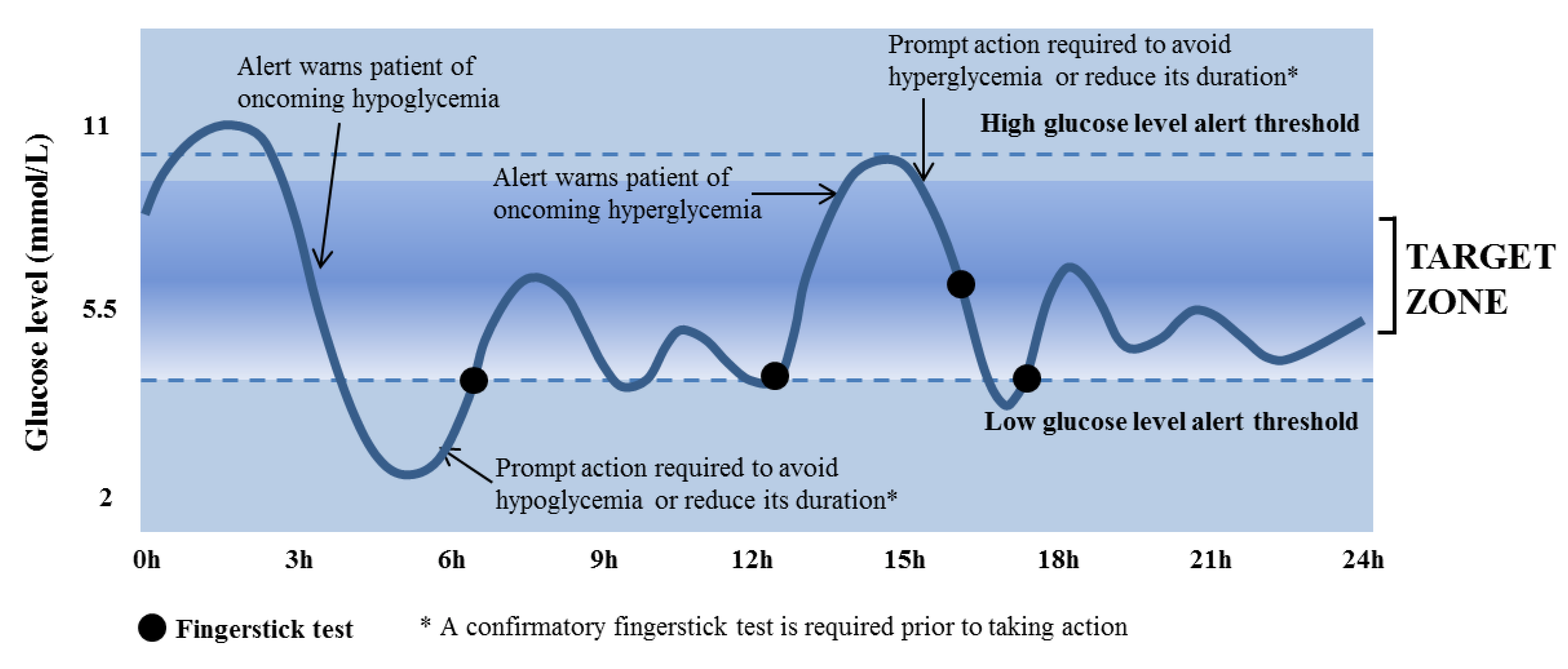 Glucose level (mmol/L)

11

5.5

2

Alert warns patient of oncoming hypoglycemia

Prompt action required to avoid hyperglycemia or reduce its duration*

High glucose level alert threshold

Alert warns patient of oncoming hyperglycemia

TARGET ZONE

Low glucose level alert threshold

Prompt action required to avoid hypoglycemia or reduce its duration*

0h 3h 6h 9h 12h 15h 18h 21h 24h

Fingerstick test

* A confirmatory fingerstick test is required prior to taking action